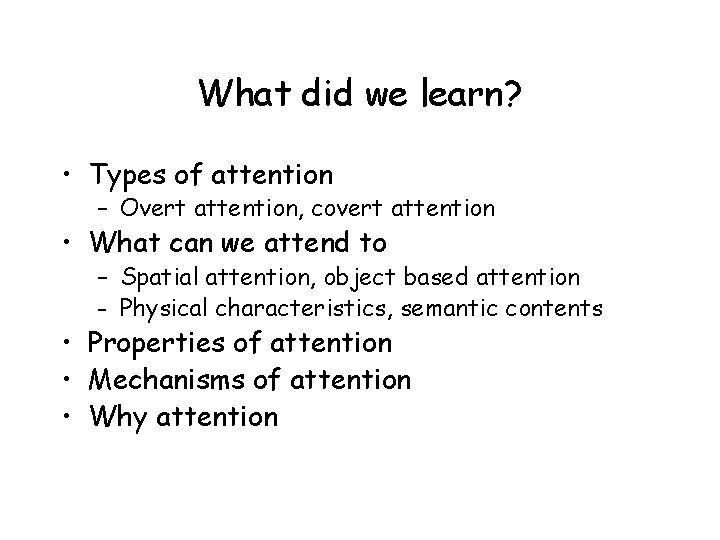 What did we learn?

• Types of attention
  – Overt attention, covert attention
• What can we attend to
  – Spatial attention, object based attention
  – Physical characteristics, semantic contents
• Properties of attention
• Mechanisms of attention
• Why attention